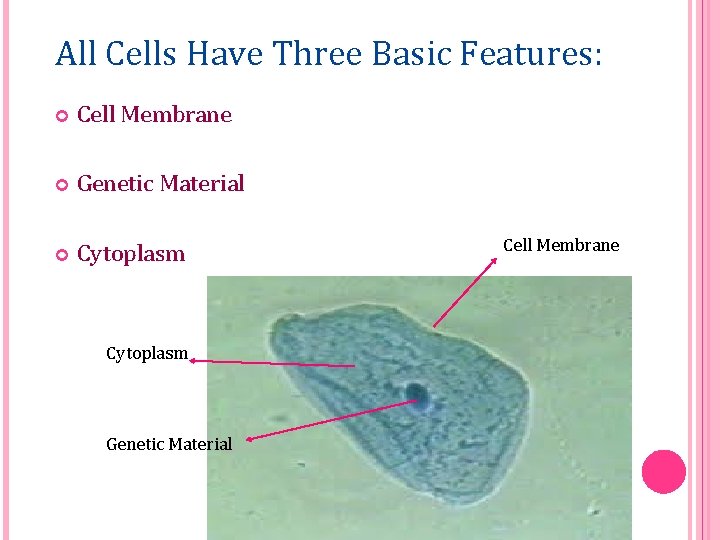 All Cells Have Three Basic Features:

Cell Membrane

Genetic Material

Cytoplasm

Cell Membrane

Cytoplasm

Genetic Material